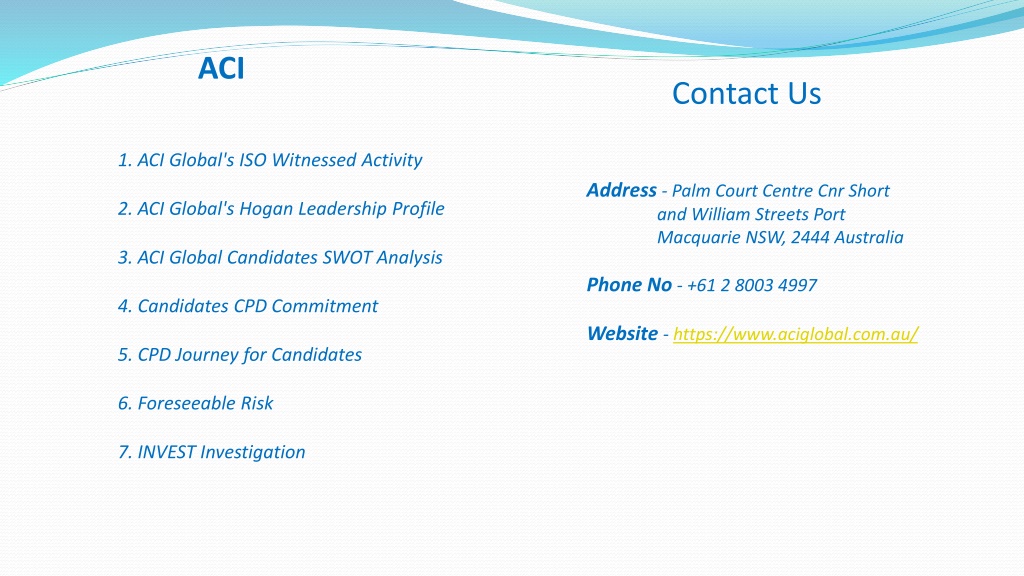 ACI

1. ACI Global's ISO Witnessed Activity

2. ACI Global's Hogan Leadership Profile

3. ACI Global Candidates SWOT Analysis

4. Candidates CPD Commitment

5. CPD Journey for Candidates

6. Foreseeable Risk

7. INVEST Investigation

Contact Us

Address - Palm Court Centre Cnr Short and William Streets Port Macquarie NSW, 2444 Australia

Phone No - +61 2 8003 4997

Website - https://www.aciglobal.com.au/